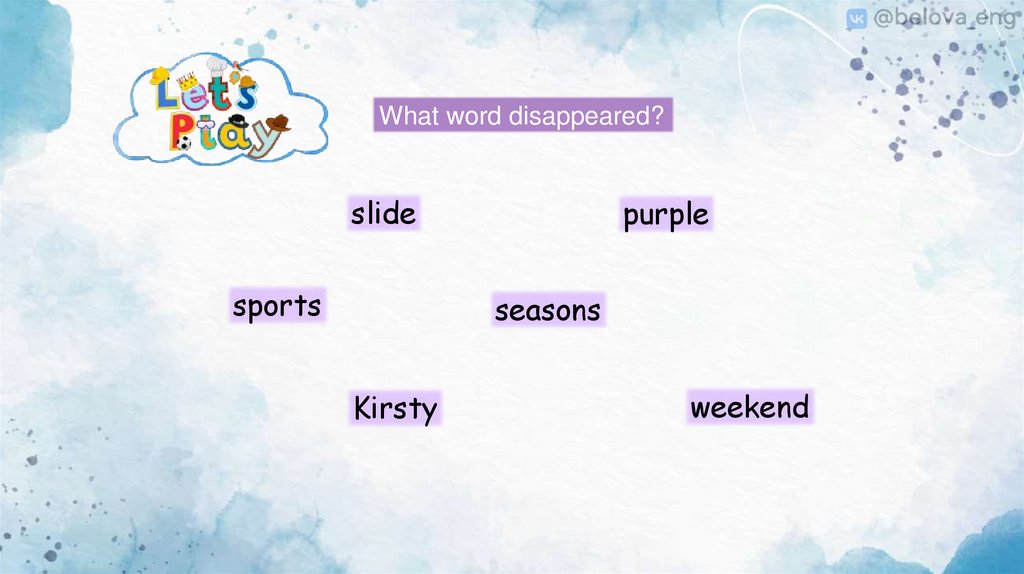 @belova_eng

Let's Play

What word disappeared?

slide

purple

sports

seasons

Kirsty

weekend